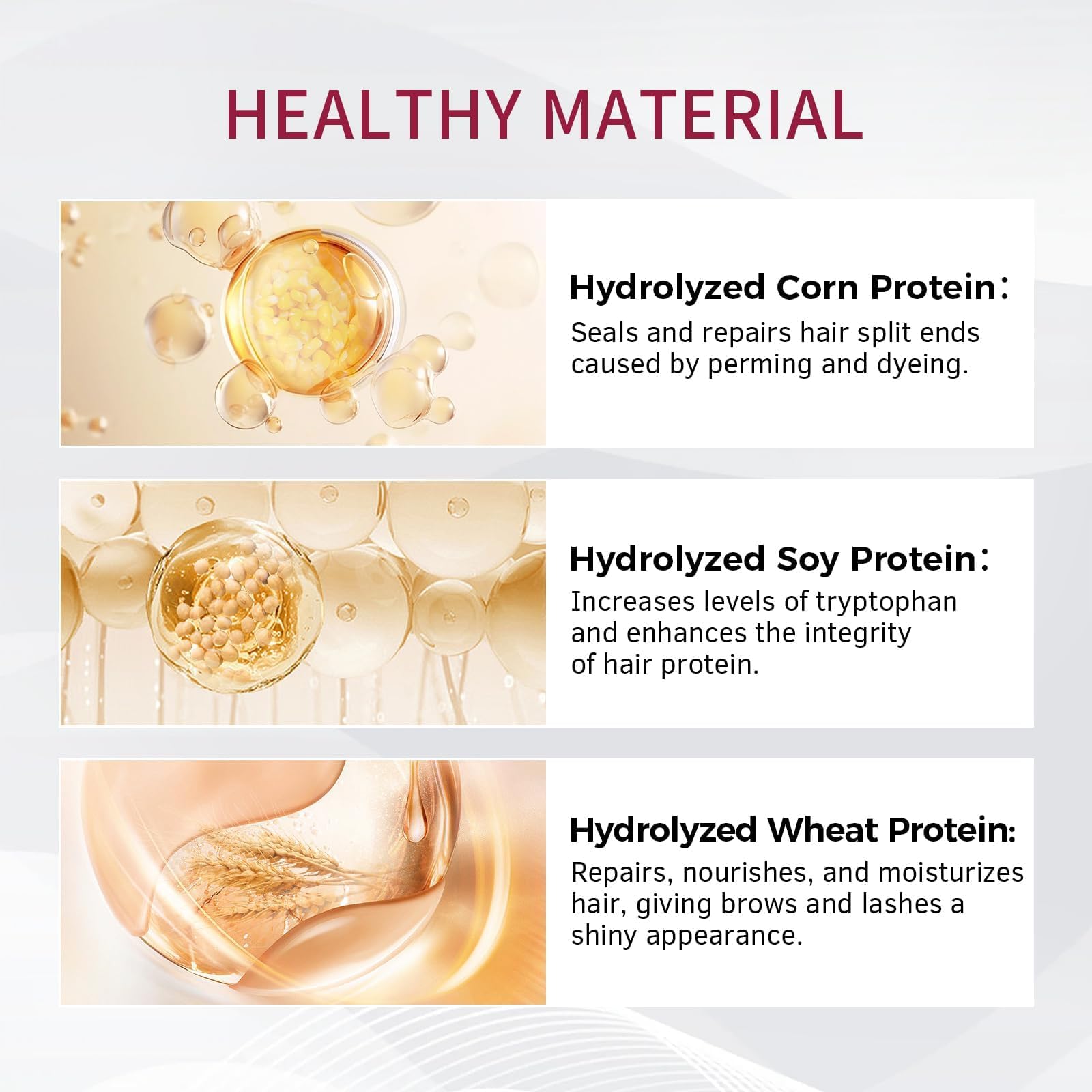 HEALTHY MATERIAL

Hydrolyzed Corn Protein：
Seals and repairs hair split ends caused by perming and dyeing.

Hydrolyzed Soy Protein：
Increases levels of tryptophan and enhances the integrity of hair protein.

Hydrolyzed Wheat Protein:
Repairs, nourishes, and moisturizes hair, giving brows and lashes a shiny appearance.